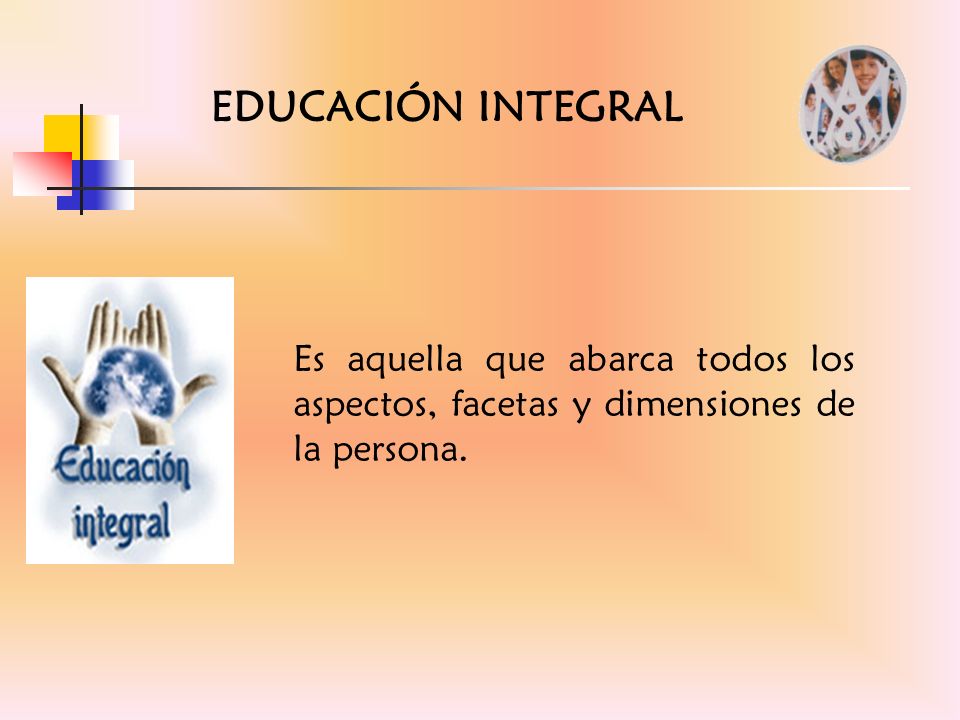 EDUCACIÓN INTEGRAL

Educación integral

Es aquella que abarca todos los aspectos, facetas y dimensiones de la persona.